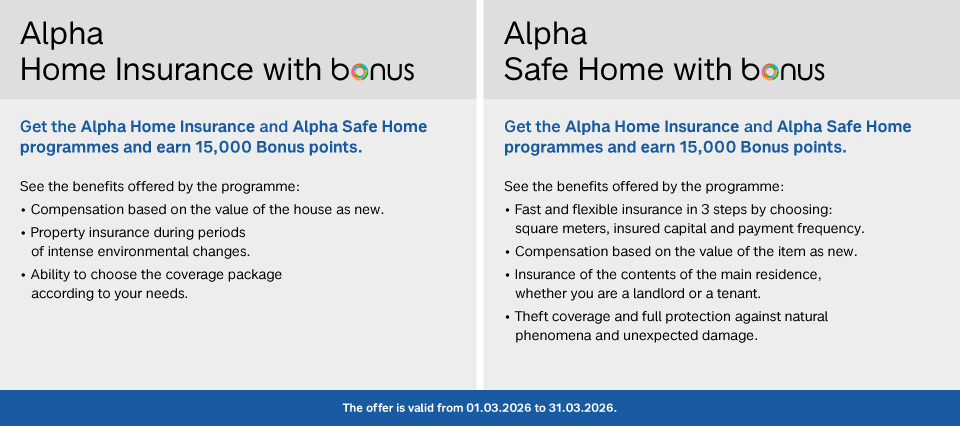 Alpha
Home Insurance with bonus

Get the Alpha Home Insurance and Alpha Safe Home programmes and earn 15,000 Bonus points.

See the benefits offered by the programme:
• Compensation based on the value of the house as new.
• Property insurance during periods of intense environmental changes.
• Ability to choose the coverage package according to your needs.

Alpha
Safe Home with bonus

Get the Alpha Home Insurance and Alpha Safe Home programmes and earn 15,000 Bonus points.

See the benefits offered by the programme:
• Fast and flexible insurance in 3 steps by choosing: square meters, insured capital and payment frequency.
• Compensation based on the value of the item as new.
• Insurance of the contents of the main residence, whether you are a landlord or a tenant.
• Theft coverage and full protection against natural phenomena and unexpected damage.

The offer is valid from 01.03.2026 to 31.03.2026.